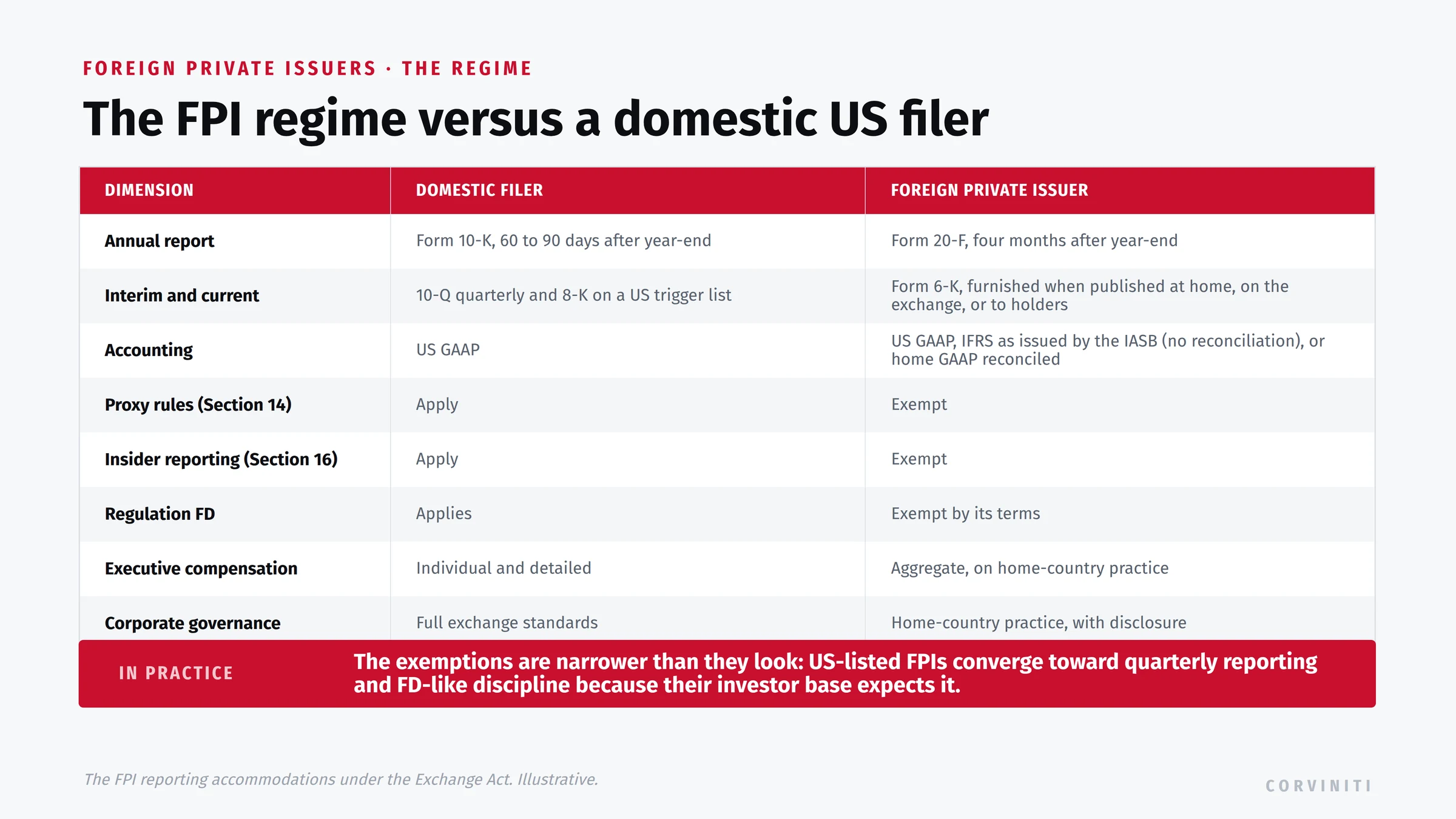 FOREIGN PRIVATE ISSUERS · THE REGIME

The FPI regime versus a domestic US filer

| DIMENSION | DOMESTIC FILER | FOREIGN PRIVATE ISSUER |
|---|---|---|
| Annual report | Form 10-K, 60 to 90 days after year-end | Form 20-F, four months after year-end |
| Interim and current | 10-Q quarterly and 8-K on a US trigger list | Form 6-K, furnished when published at home, on the exchange, or to holders |
| Accounting | US GAAP | US GAAP, IFRS as issued by the IASB (no reconciliation), or home GAAP reconciled |
| Proxy rules (Section 14) | Apply | Exempt |
| Insider reporting (Section 16) | Apply | Exempt |
| Regulation FD | Applies | Exempt by its terms |
| Executive compensation | Individual and detailed | Aggregate, on home-country practice |
| Corporate governance | Full exchange standards | Home-country practice, with disclosure |

IN PRACTICE

The exemptions are narrower than they look: US-listed FPIs converge toward quarterly reporting and FD-like discipline because their investor base expects it.

The FPI reporting accommodations under the Exchange Act. Illustrative.

CORVINITI